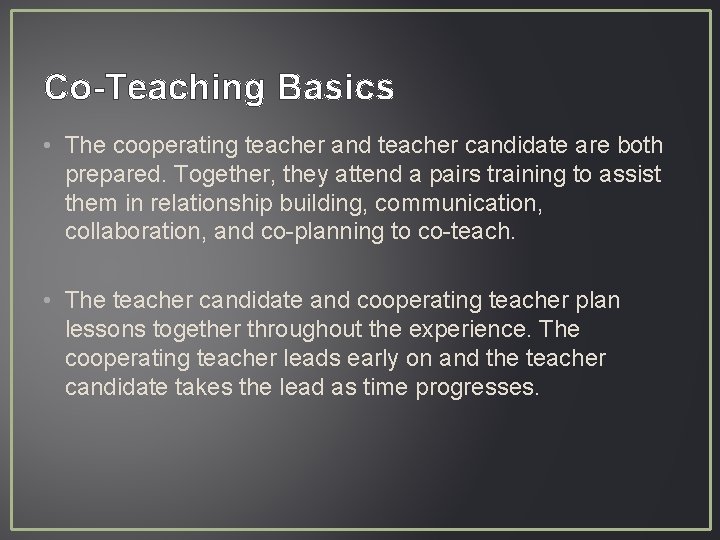 Co-Teaching Basics

• The cooperating teacher and teacher candidate are both prepared. Together, they attend a pairs training to assist them in relationship building, communication, collaboration, and co-planning to co-teach.

• The teacher candidate and cooperating teacher plan lessons together throughout the experience. The cooperating teacher leads early on and the teacher candidate takes the lead as time progresses.